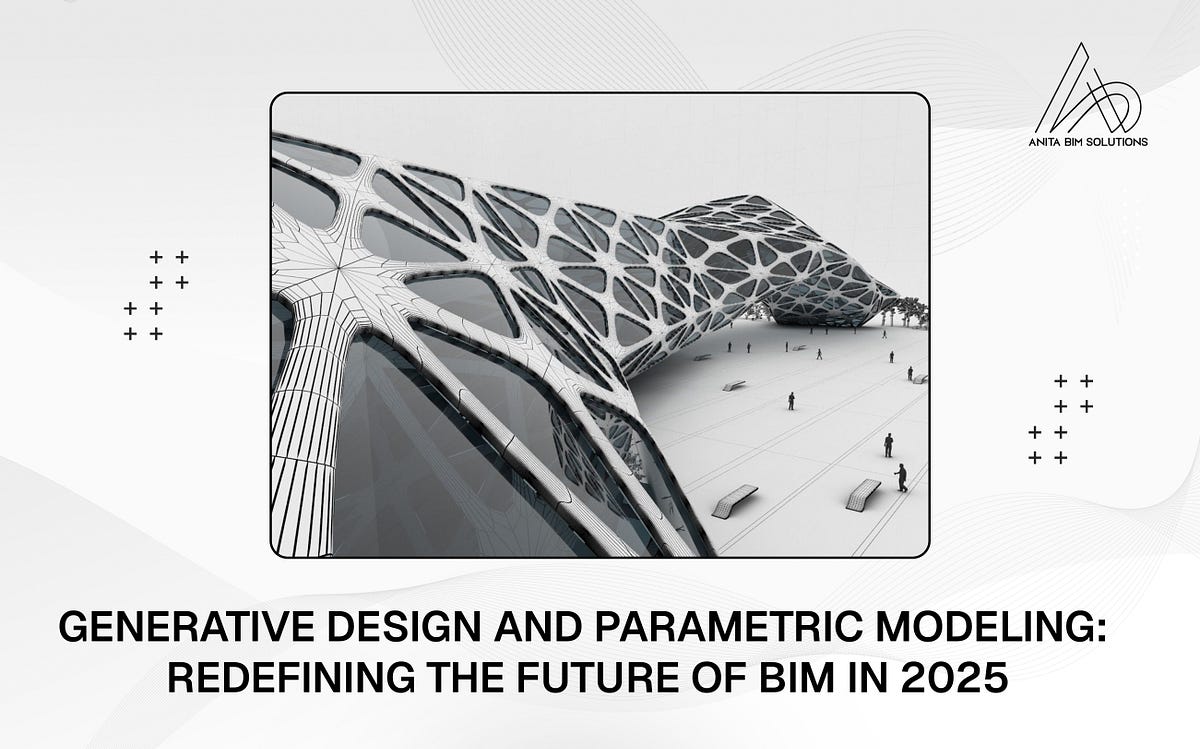 ANITA BIM SOLUTIONS

GENERATIVE DESIGN AND PARAMETRIC MODELING: REDEFINING THE FUTURE OF BIM IN 2025